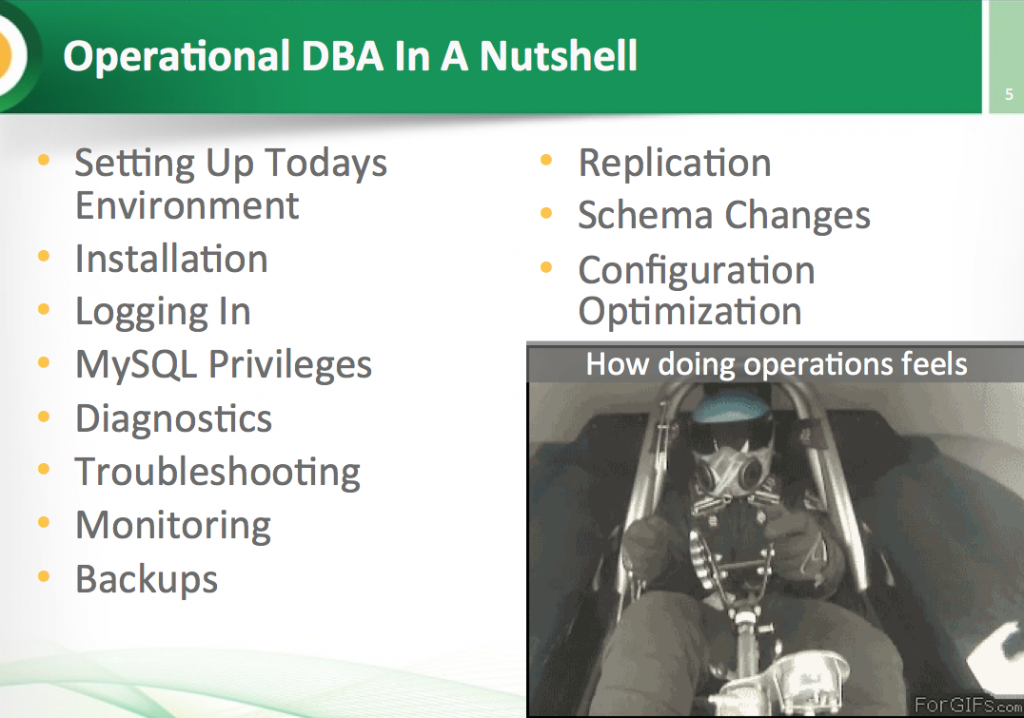 Operational DBA In A Nutshell

5

- Setting Up Todays Environment
- Installation
- Logging In
- MySQL Privileges
- Diagnostics
- Troubleshooting
- Monitoring
- Backups

- Replication
- Schema Changes
- Configuration Optimization

How doing operations feels

ForGIFS.com